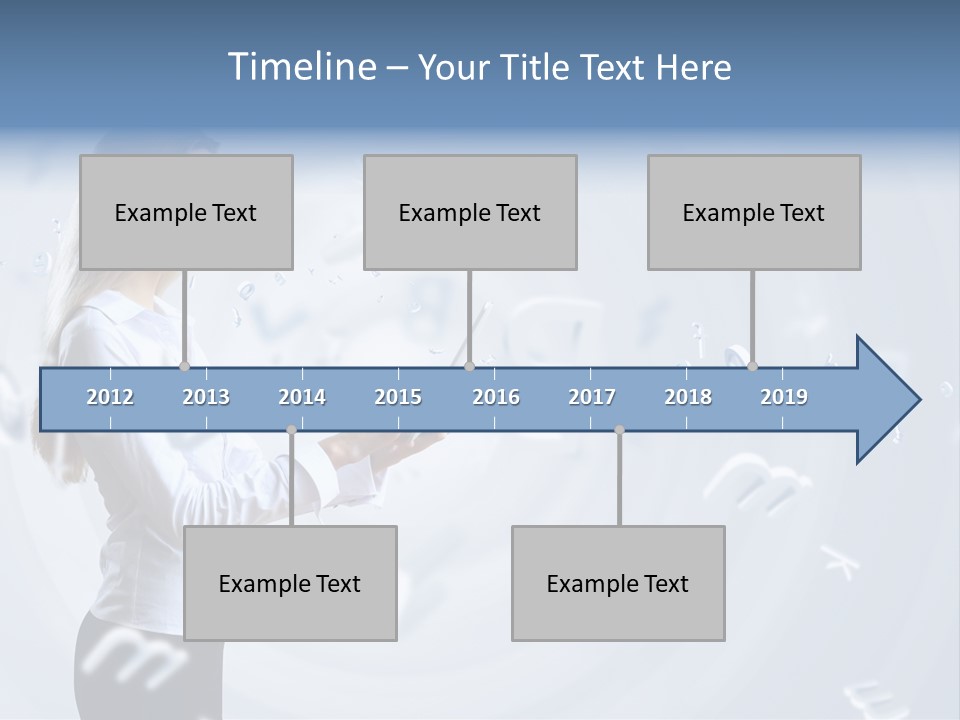 Timeline – Your Title Text Here

Example Text

Example Text

Example Text

2012 2013 2014 2015 2016 2017 2018 2019

Example Text

Example Text